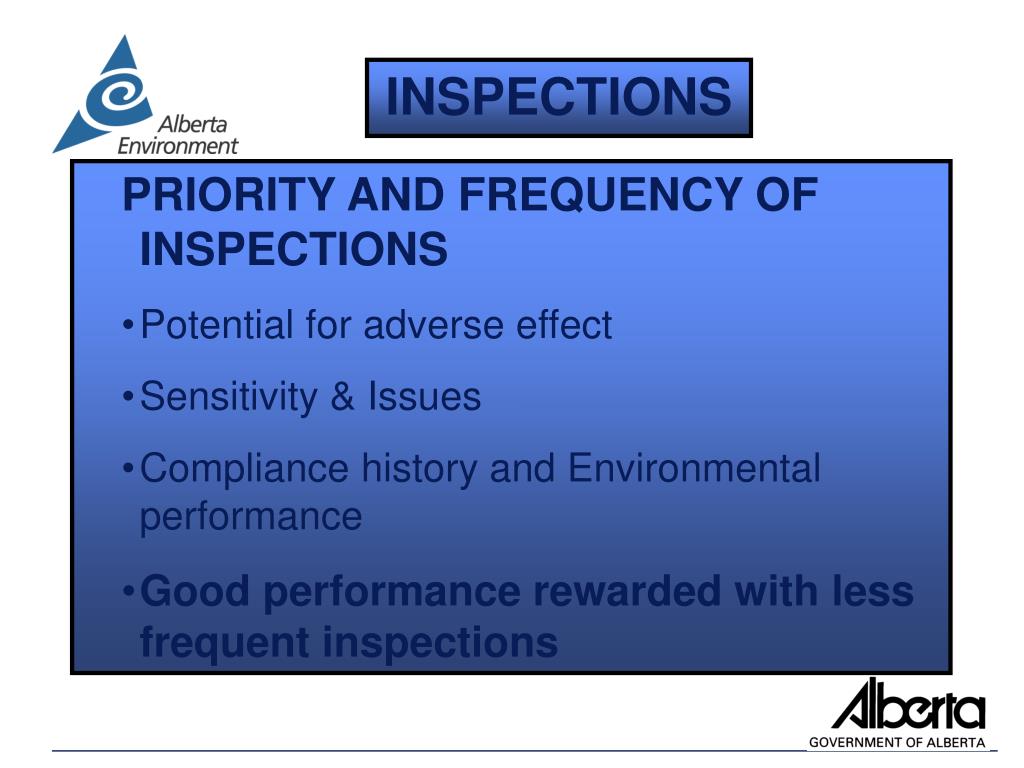 Alberta Environment

INSPECTIONS

PRIORITY AND FREQUENCY OF INSPECTIONS

• Potential for adverse effect

• Sensitivity & Issues

• Compliance history and Environmental performance

• Good performance rewarded with less frequent inspections

Alberta
GOVERNMENT OF ALBERTA